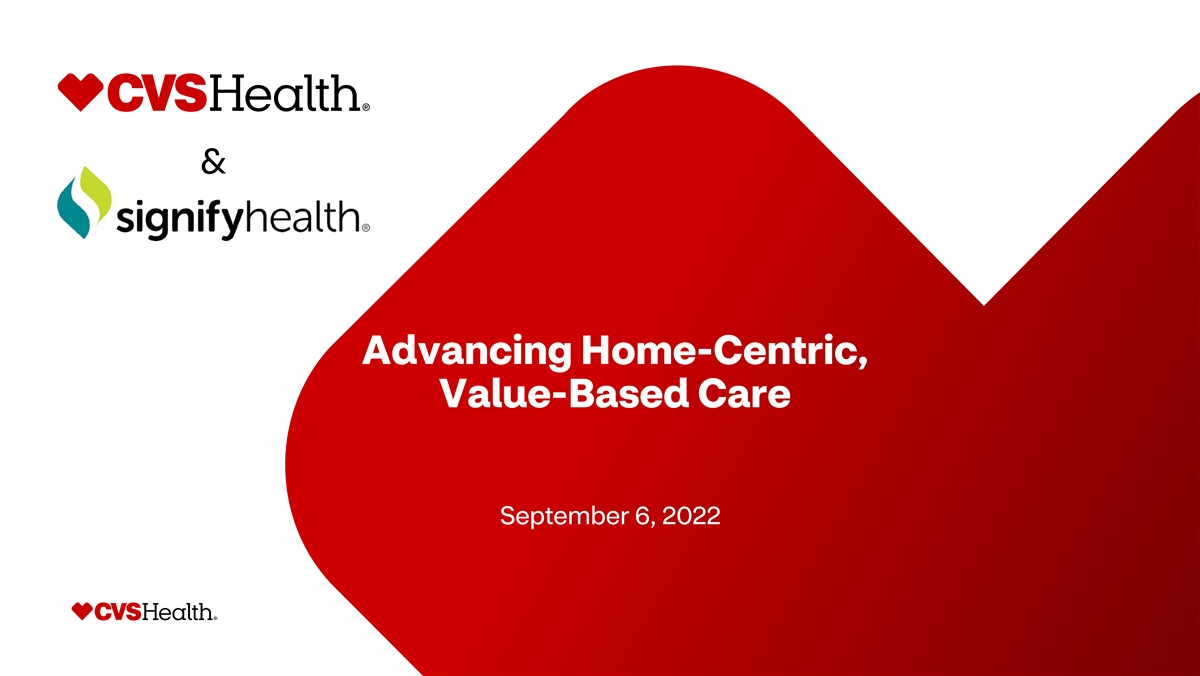 CVSHealth®

&

signifyhealth®

Advancing Home-Centric, Value-Based Care

September 6, 2022

CVSHealth®